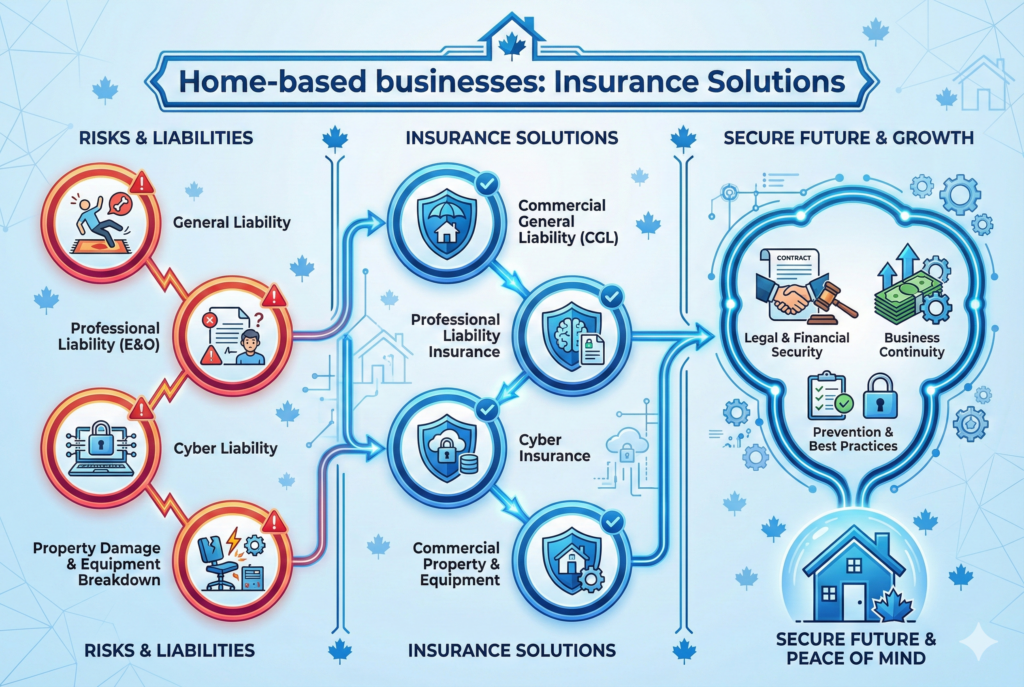 Home-based businesses: Insurance Solutions

RISKS & LIABILITIES

General Liability

Professional Liability (E&O)

Cyber Liability

Property Damage & Equipment Breakdown

RISKS & LIABILITIES

INSURANCE SOLUTIONS

Commercial General Liability (CGL)

Professional Liability Insurance

Cyber Insurance

Commercial Property & Equipment

INSURANCE SOLUTIONS

SECURE FUTURE & GROWTH

CONTRACT

Legal & Financial Security

Business Continuity

Prevention & Best Practices

SECURE FUTURE & PEACE OF MIND